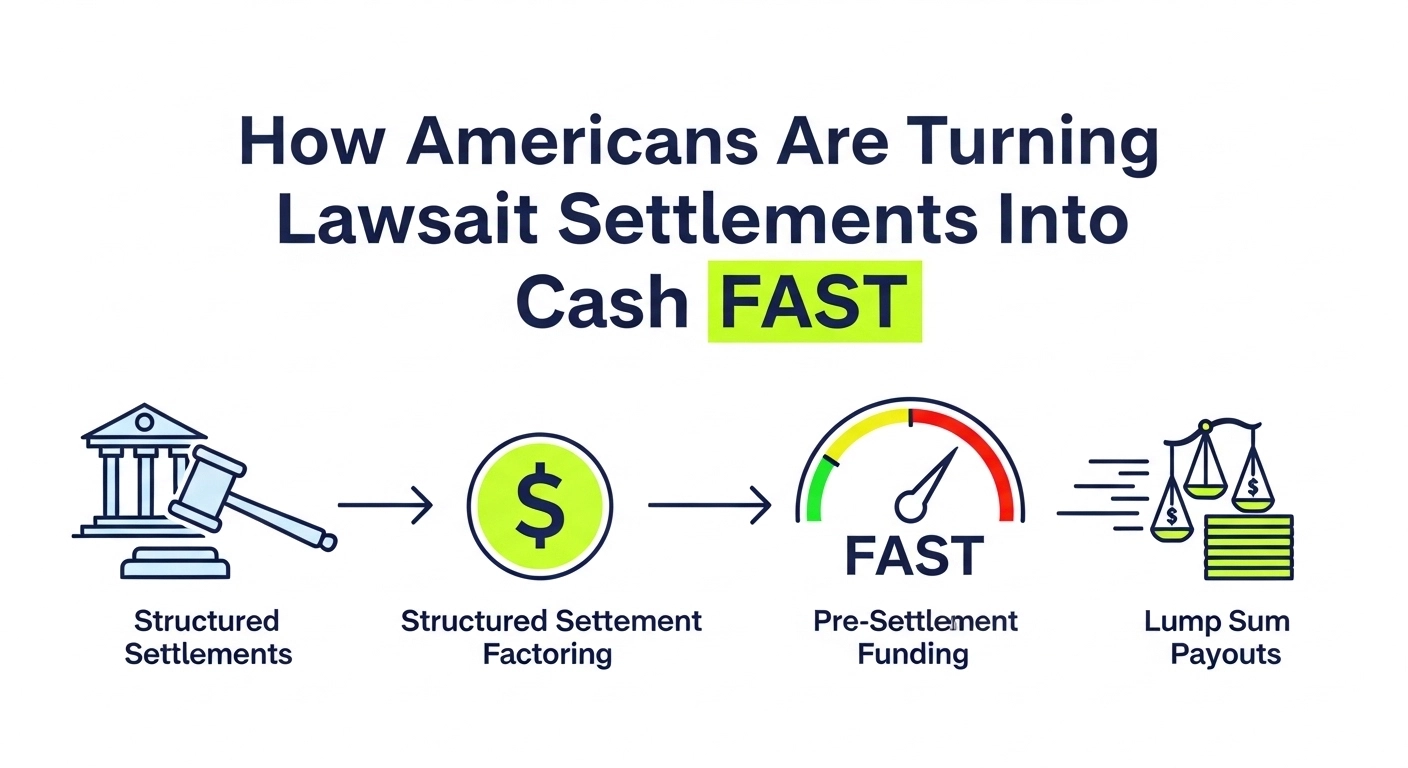 How Americans Are Turning Lawsait Settlements Into Cash FAST

$

FAST

$

$

Structured Settlements

Structured Settement Factoring

Pre-Settlement Funding

Lump Sum Payouts